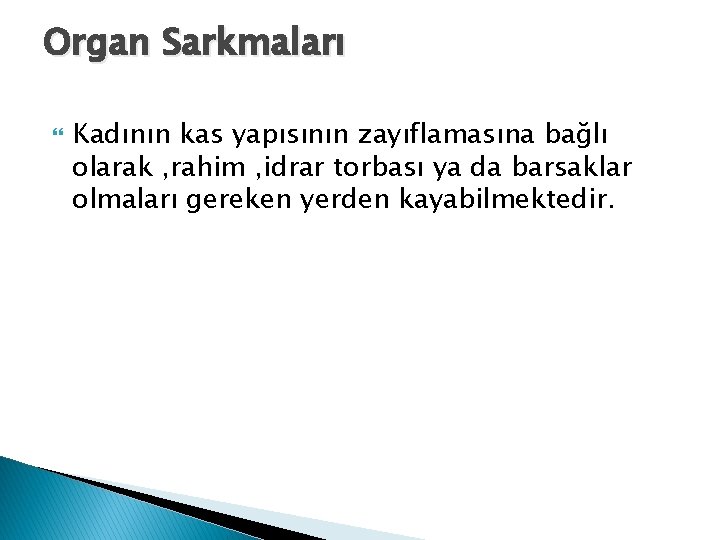 Organ Sarkmaları

Kadının kas yapısının zayıflamasına bağlı olarak ,rahim ,idrar torbası ya da barsaklar olmaları gereken yerden kayabilmektedir.